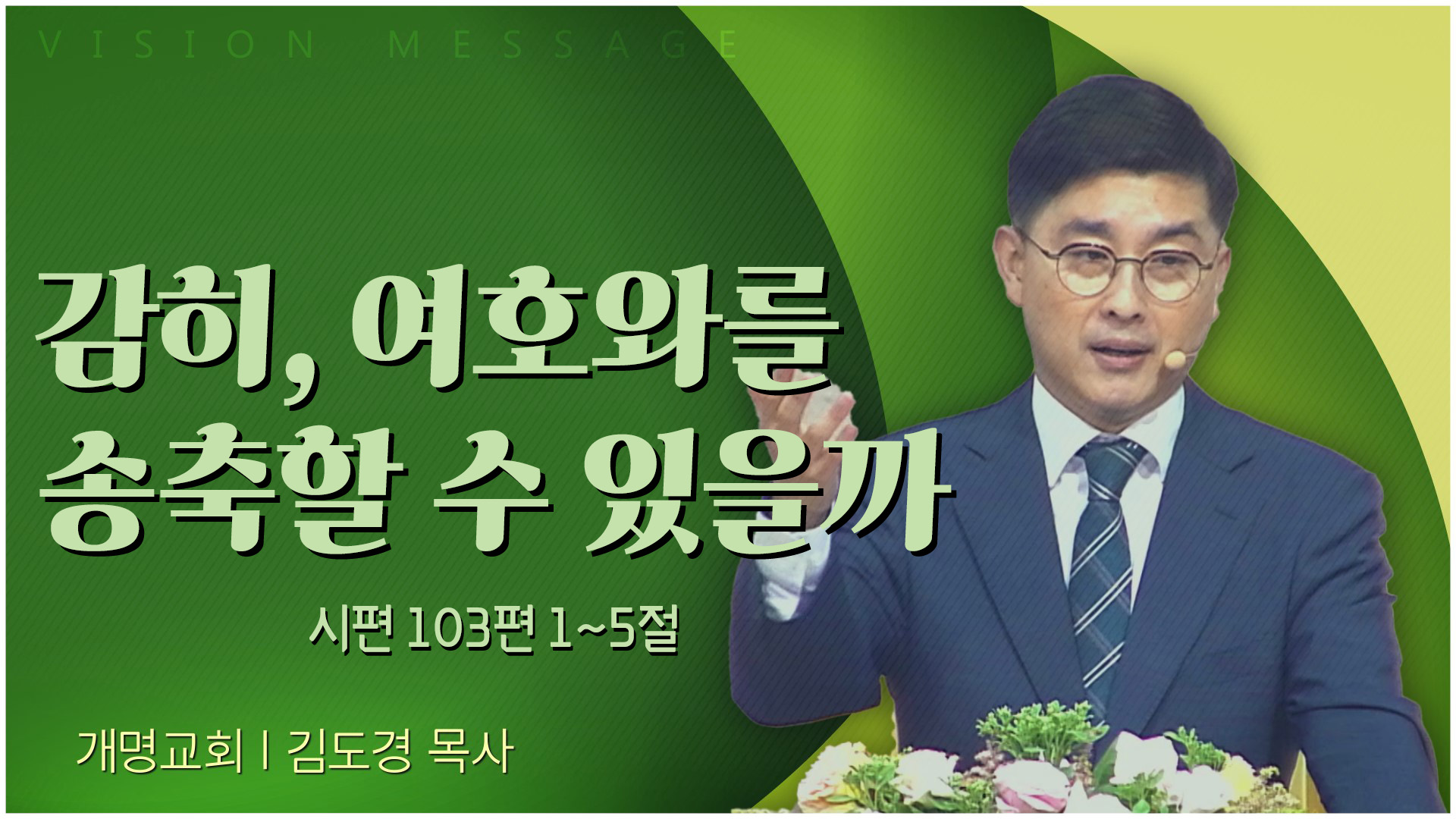 VISION MESSAGE

감히, 여호와를 송축할 수 있을까

시편 103편 1~5절

개명교회 I 김도경 목사